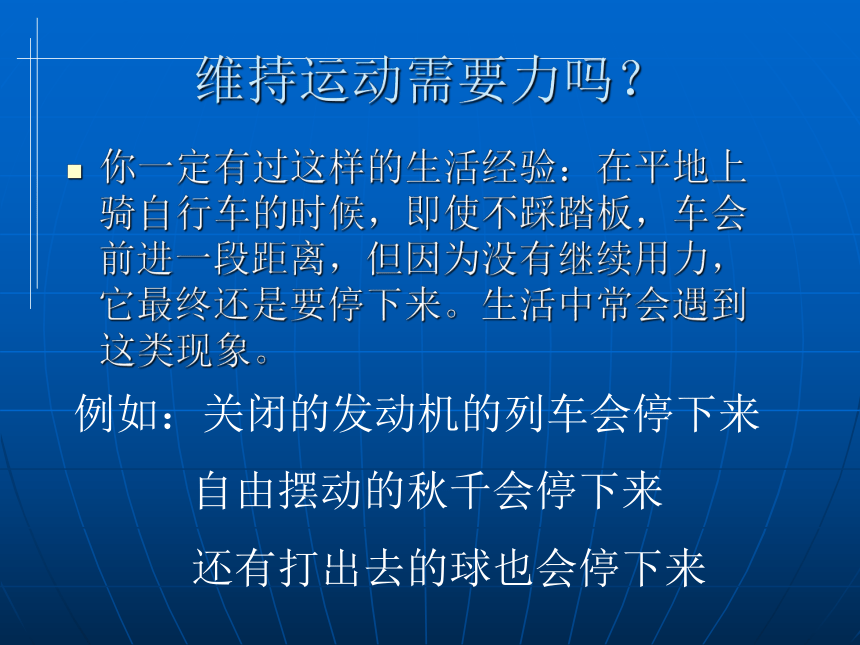 维持运动需要力吗？

你一定有过这样的生活经验：在平地上骑自行车的时候，即使不踩踏板，车会前进一段距离，但因为没有继续用力，它最终还是要停下来。生活中常会遇到这类现象。

例如：关闭的发动机的列车会停下来

自由摆动的秋千会停下来

还有打出去的球也会停下来